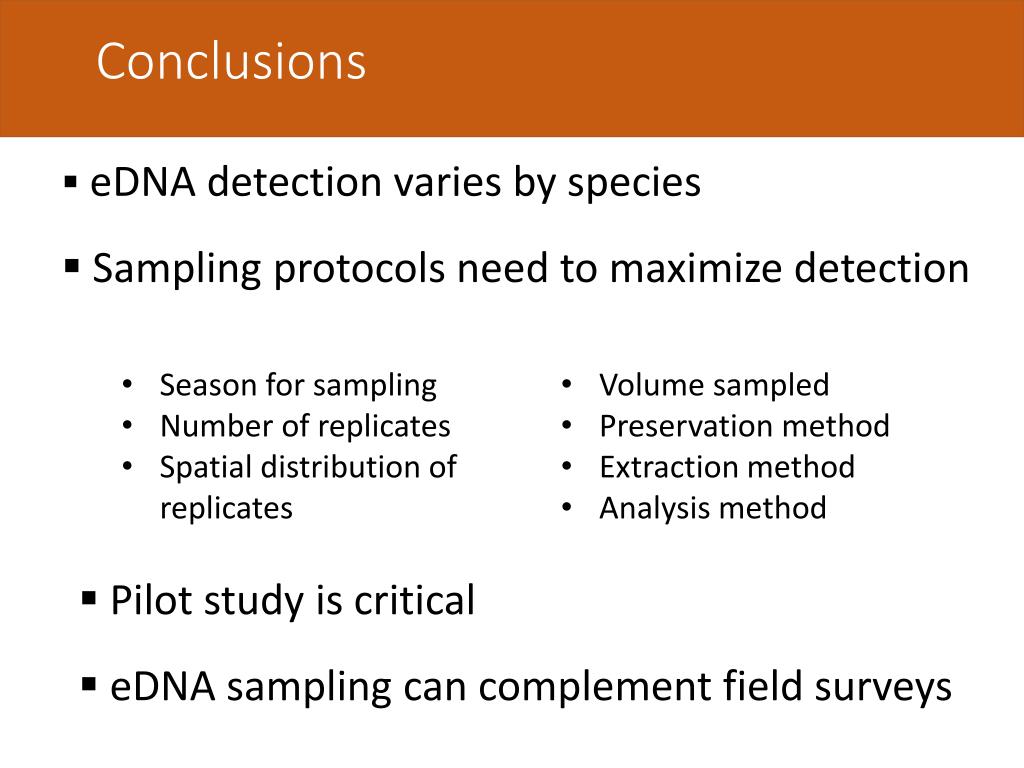 Conclusions

▪ eDNA detection varies by species

▪ Sampling protocols need to maximize detection

• Season for sampling
• Number of replicates
• Spatial distribution of replicates

• Volume sampled
• Preservation method
• Extraction method
• Analysis method

▪ Pilot study is critical

▪ eDNA sampling can complement field surveys